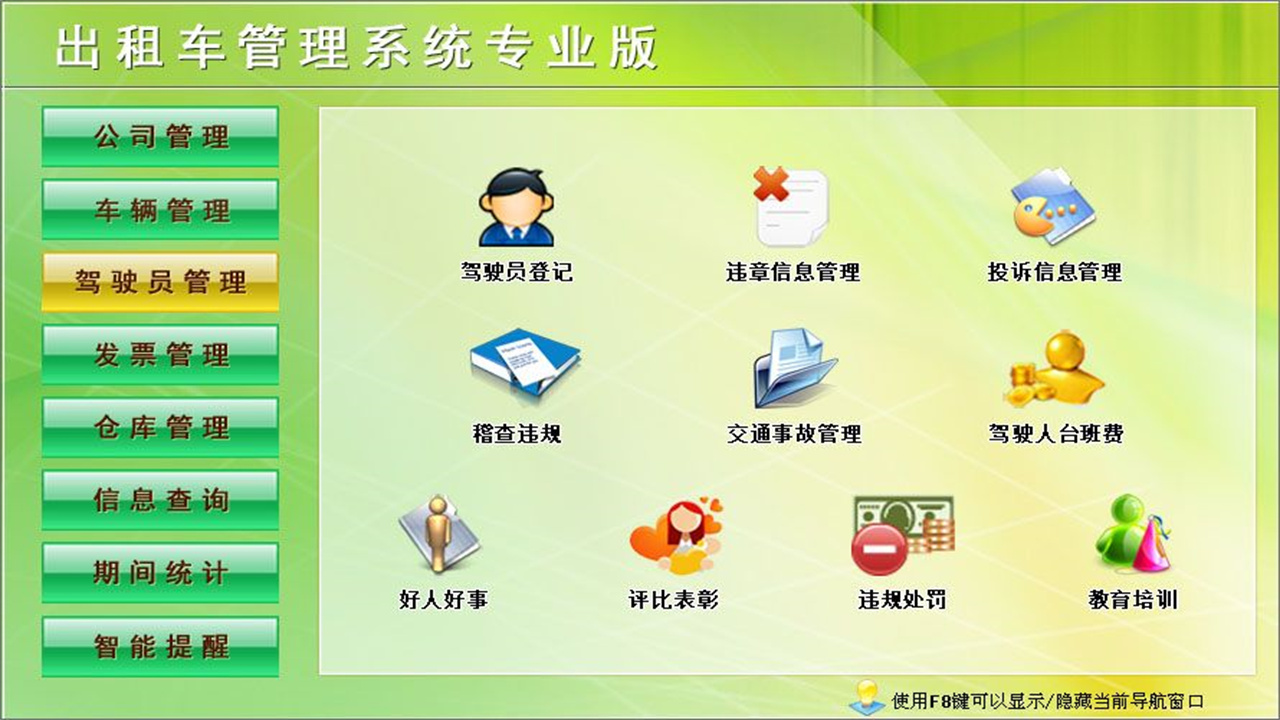 出租车管理系统专业版

公司管理
车辆管理
驾驶员管理
发票管理
仓库管理
信息查询
期间统计
智能提醒

驾驶员登记
违章信息管理
投诉信息管理
稽查违规
交通事故管理
驾驶人台班费
好人好事
评比表彰
违规处罚
教育培训

使用F8键可以显示/隐藏当前导航窗口